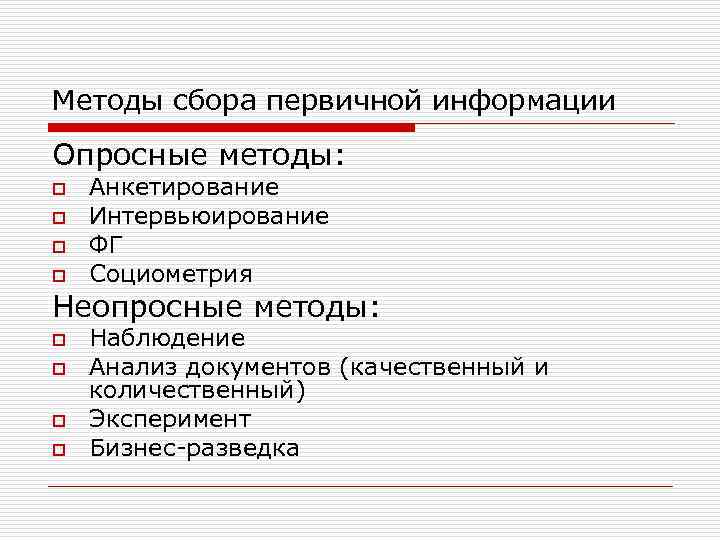 Методы сбора первичной информации

Опросные методы:

- Анкетирование
- Интервьюирование
- ФГ
- Социометрия

Неопросные методы:

- Наблюдение
- Анализ документов (качественный и количественный)
- Эксперимент
- Бизнес-разведка